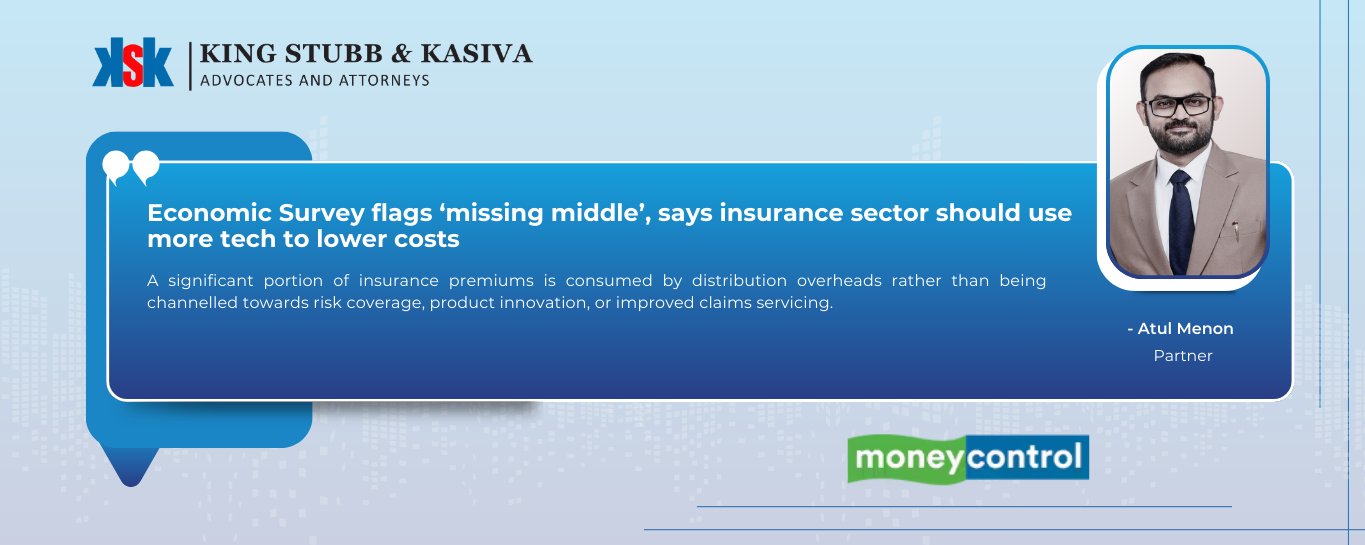 KSK | KING STUBB & KASIVA
ADVOCATES AND ATTORNEYS

Economic Survey flags ‘missing middle’, says insurance sector should use more tech to lower costs

A significant portion of insurance premiums is consumed by distribution overheads rather than being channelled towards risk coverage, product innovation, or improved claims servicing.

- Atul Menon
Partner

moneycontrol